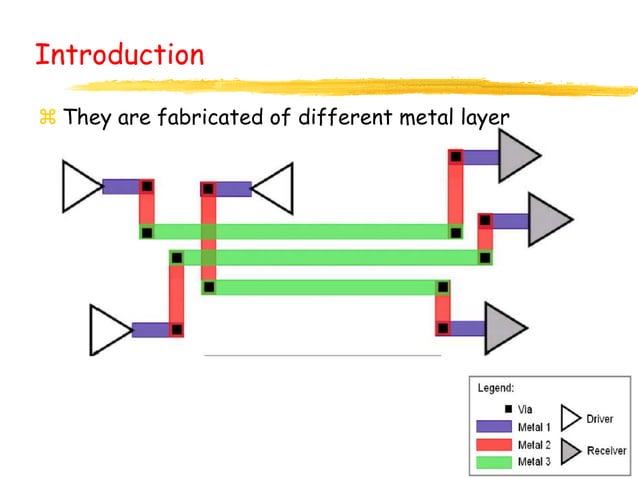 Introduction

⌘ They are fabricated of different metal layer

Legend:
Via
Metal 1
Metal 2
Metal 3
Driver
Receiver